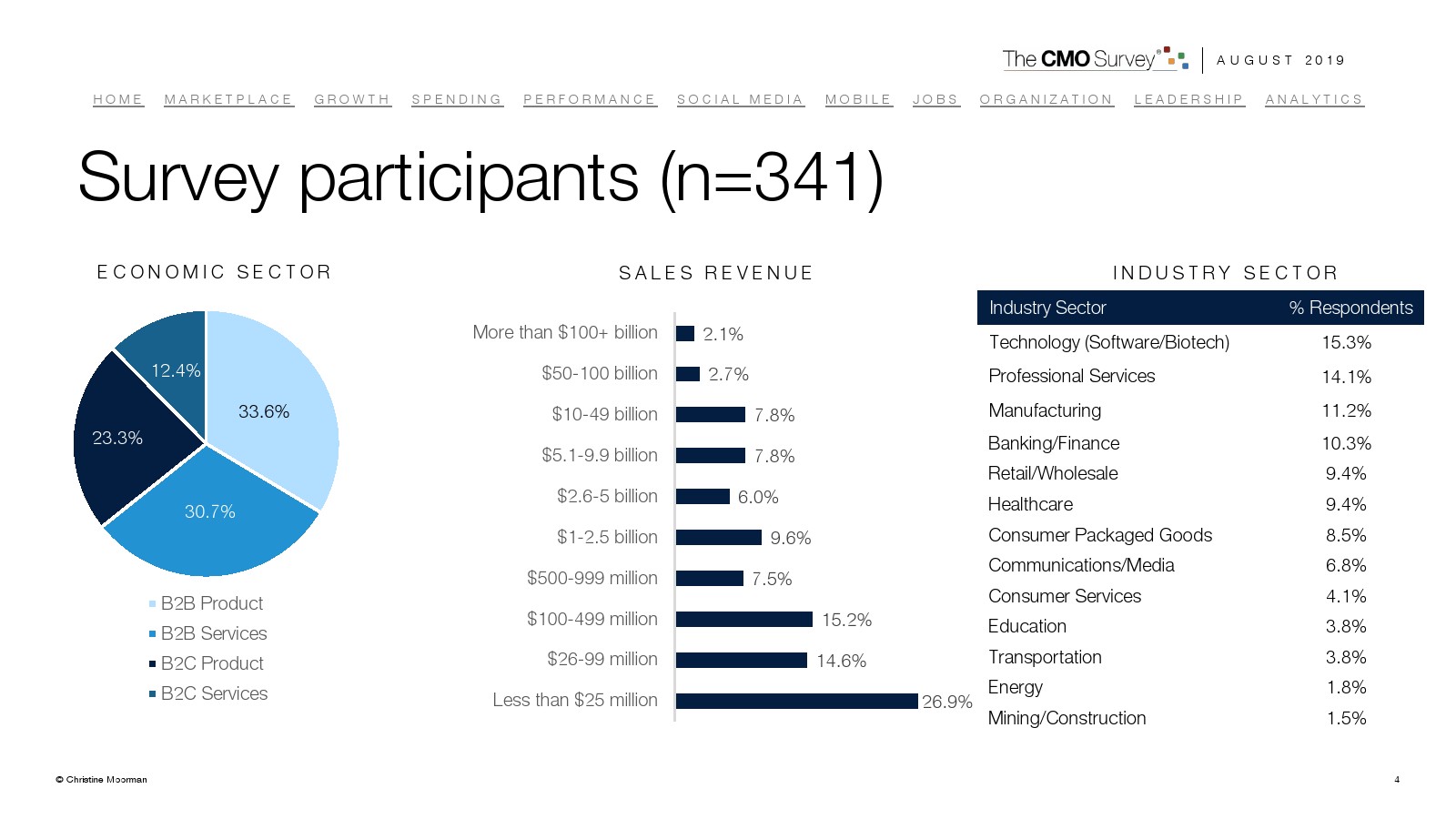 The CMO Survey | AUGUST 2019

HOME MARKETPLACE GROWTH SPENDING PERFORMANCE SOCIAL MEDIA MOBILE JOBS ORGANIZATION LEADERSHIP ANALYTICS

Survey participants (n=341)

ECONOMIC SECTOR

12.4%
33.6%
23.3%
30.7%

B2B Product
B2B Services
B2C Product
B2C Services

SALES REVENUE

More than $100+ billion 2.1%
$50-100 billion 2.7%
$10-49 billion 7.8%
$5.1-9.9 billion 7.8%
$2.6-5 billion 6.0%
$1-2.5 billion 9.6%
$500-999 million 7.5%
$100-499 million 15.2%
$26-99 million 14.6%
Less than $25 million 26.9%

INDUSTRY SECTOR

| Industry Sector | % Respondents |
|---|---|
| Technology (Software/Biotech) | 15.3% |
| Professional Services | 14.1% |
| Manufacturing | 11.2% |
| Banking/Finance | 10.3% |
| Retail/Wholesale | 9.4% |
| Healthcare | 9.4% |
| Consumer Packaged Goods | 8.5% |
| Communications/Media | 6.8% |
| Consumer Services | 4.1% |
| Education | 3.8% |
| Transportation | 3.8% |
| Energy | 1.8% |
| Mining/Construction | 1.5% |

© Christine Moorman

4